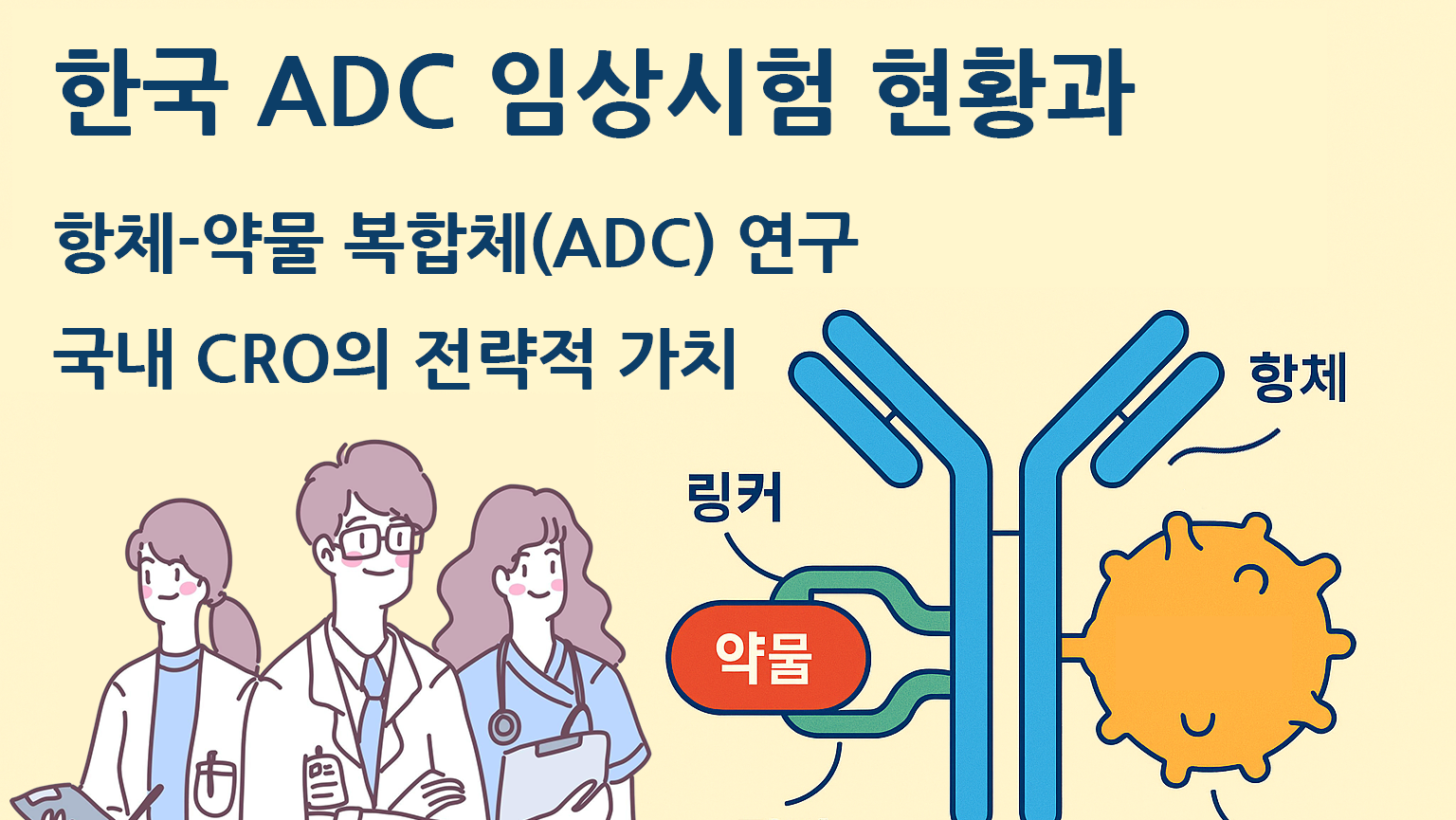 한국 ADC 임상시험 현황과

항체-약물 복합체(ADC) 연구

국내 CRO의 전략적 가치

항체

링커

약물